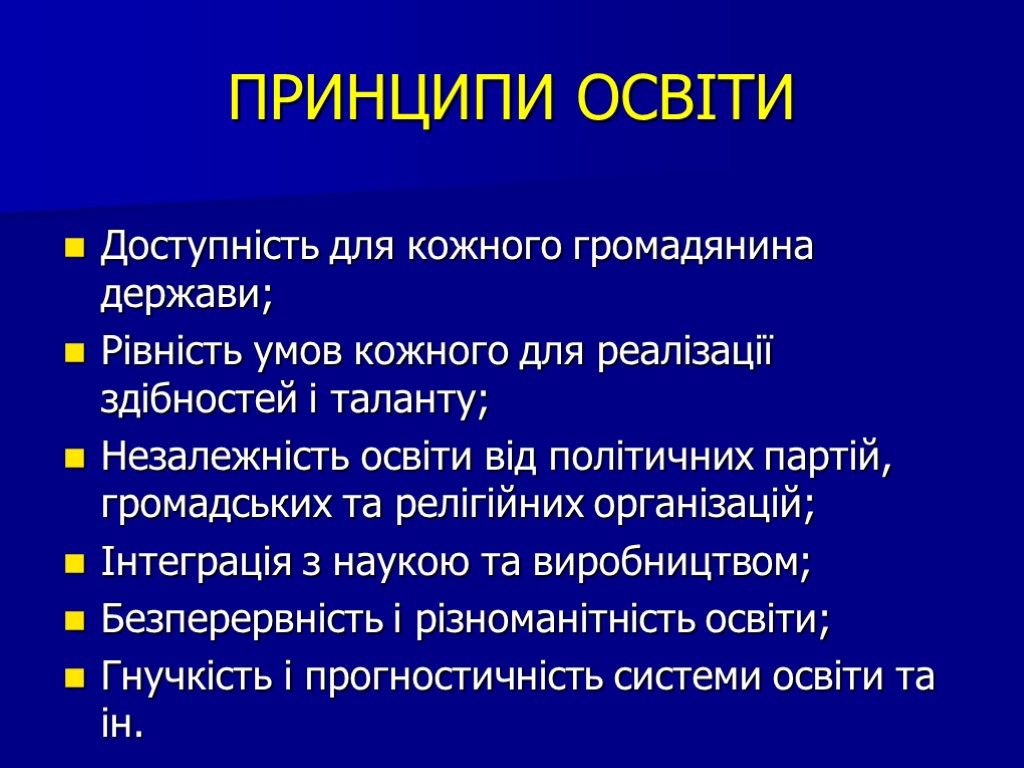 ПРИНЦИПИ ОСВІТИ

Доступність для кожного громадянина держави;

Рівність умов кожного для реалізації здібностей і таланту;

Незалежність освіти від політичних партій, громадських та релігійних організацій;

Інтеграція з наукою та виробництвом;

Безперервність і різноманітність освіти;

Гнучкість і прогностичність системи освіти та ін.